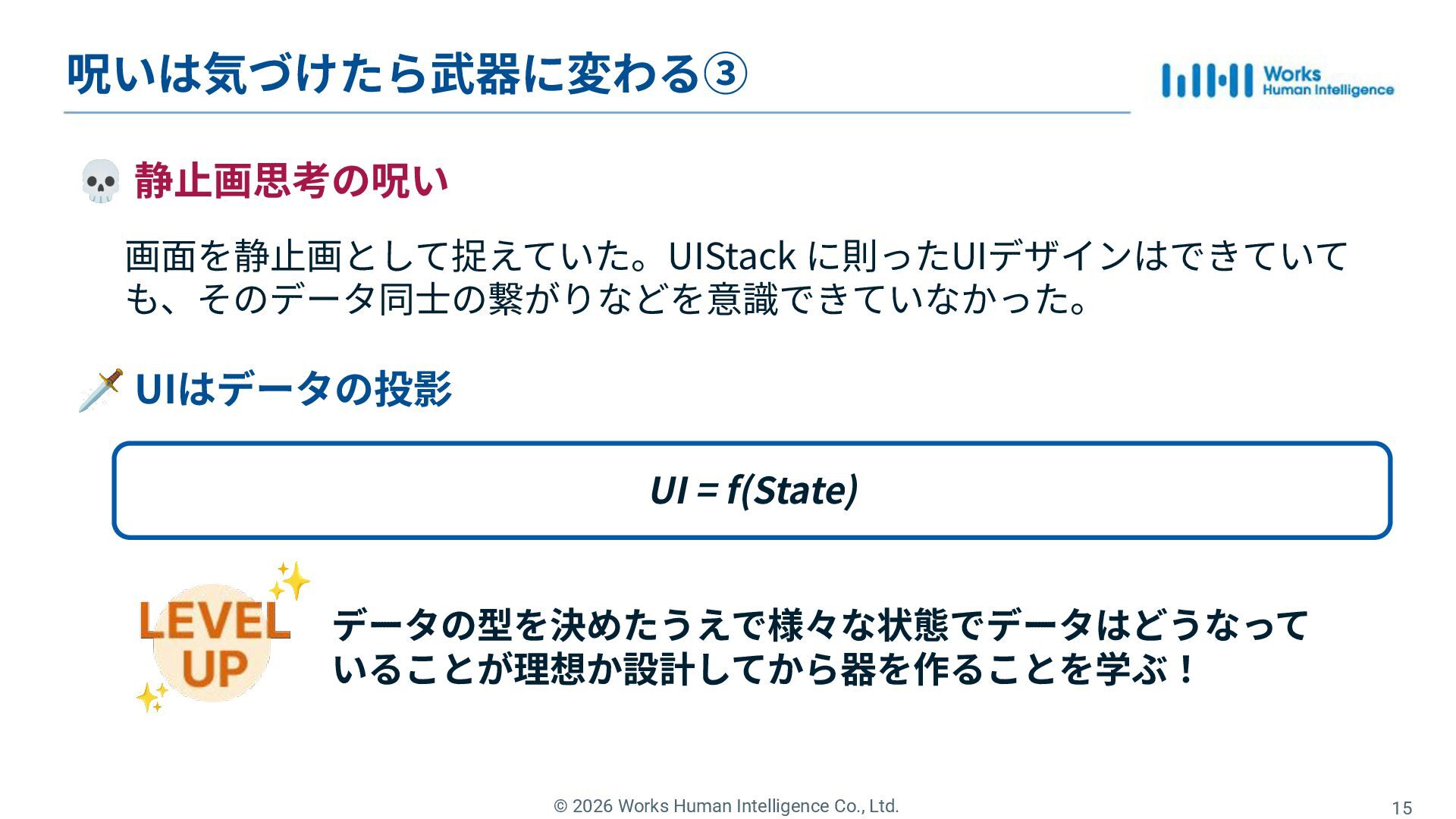 呪いは気づけたら武器に変わる③

Works Human Intelligence

💀 静止画思考の呪い

画面を静止画として捉えていた。UIStack に則ったUIデザインはできていても、そのデータ同士の繋がりなどを意識できていなかった。

🗡️ UIはデータの投影

UI = f(State)

LEVEL UP

データの型を決めたうえで様々な状態でデータはどうなっていることが理想か設計してから器を作ることを学ぶ！

© 2026 Works Human Intelligence Co., Ltd.

15